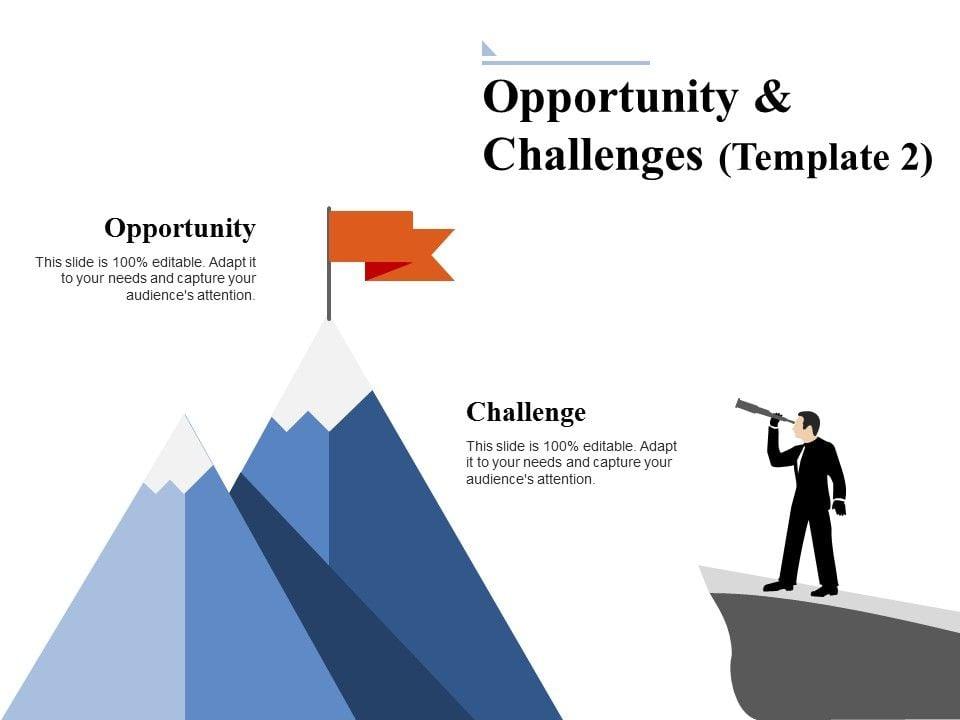 Opportunity & Challenges (Template 2)

Opportunity

This slide is 100% editable. Adapt it to your needs and capture your audience's attention.

Challenge

This slide is 100% editable. Adapt it to your needs and capture your audience's attention.